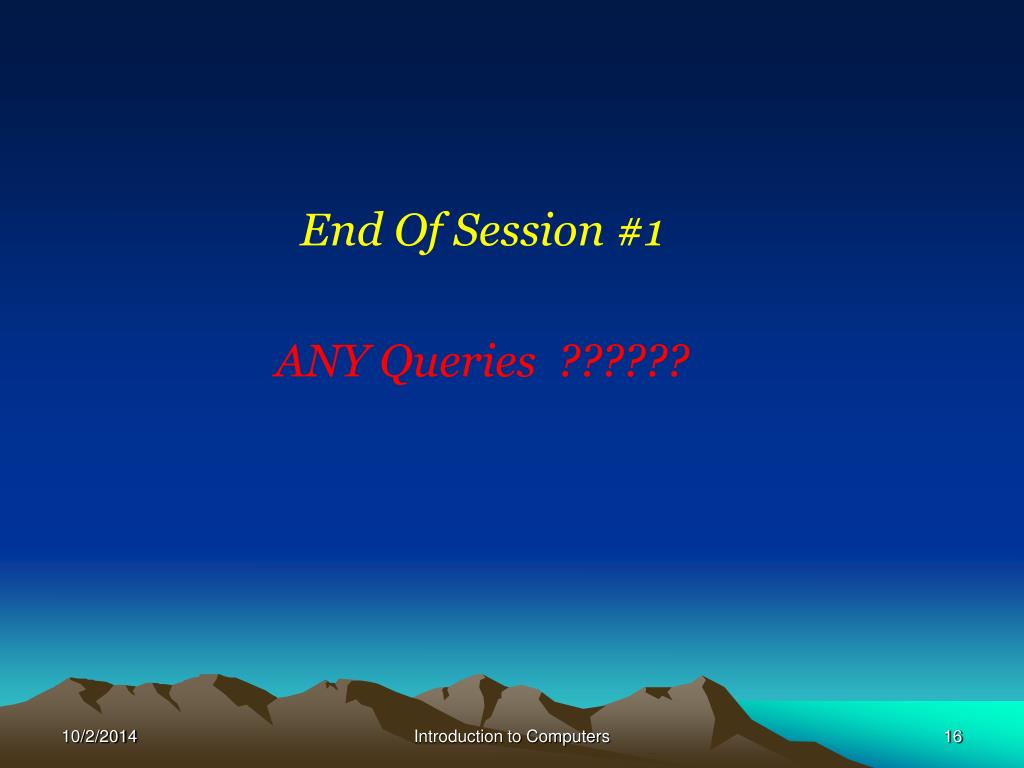 End Of Session #1

ANY Queries ??????

10/2/2014

Introduction to Computers

16